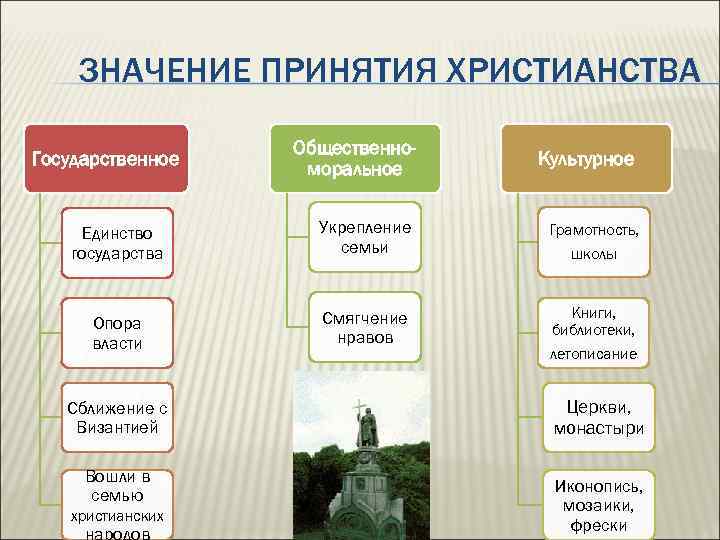 ЗНАЧЕНИЕ ПРИНЯТИЯ ХРИСТИАНСТВА

Государственное

Единство государства

Опора власти

Сближение с Византией

Вошли в семью христианских народов

Общественно-моральное

Укрепление семьи

Смягчение нравов

Культурное

Грамотность, школы

Книги, библиотеки, летописание

Церкви, монастыри

Иконопись, мозаики, фрески